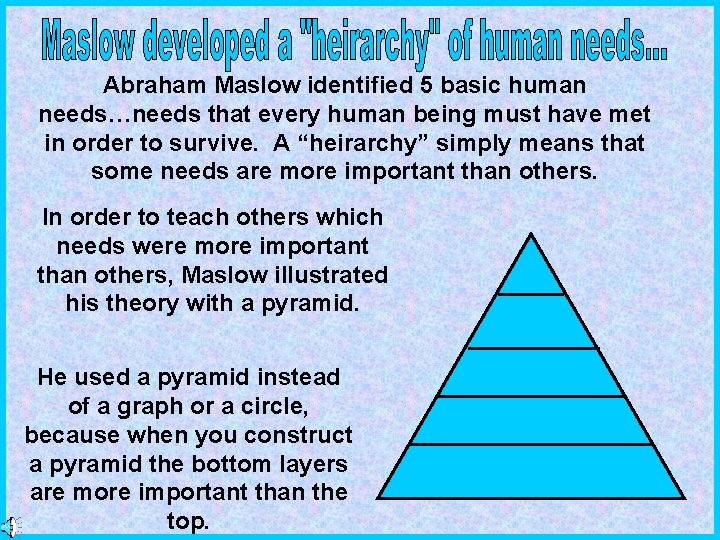 Maslow developed a "heirarchy" of human needs...

Abraham Maslow identified 5 basic human needs…needs that every human being must have met in order to survive. A “heirarchy” simply means that some needs are more important than others.

In order to teach others which needs were more important than others, Maslow illustrated his theory with a pyramid.

He used a pyramid instead of a graph or a circle, because when you construct a pyramid the bottom layers are more important than the top.